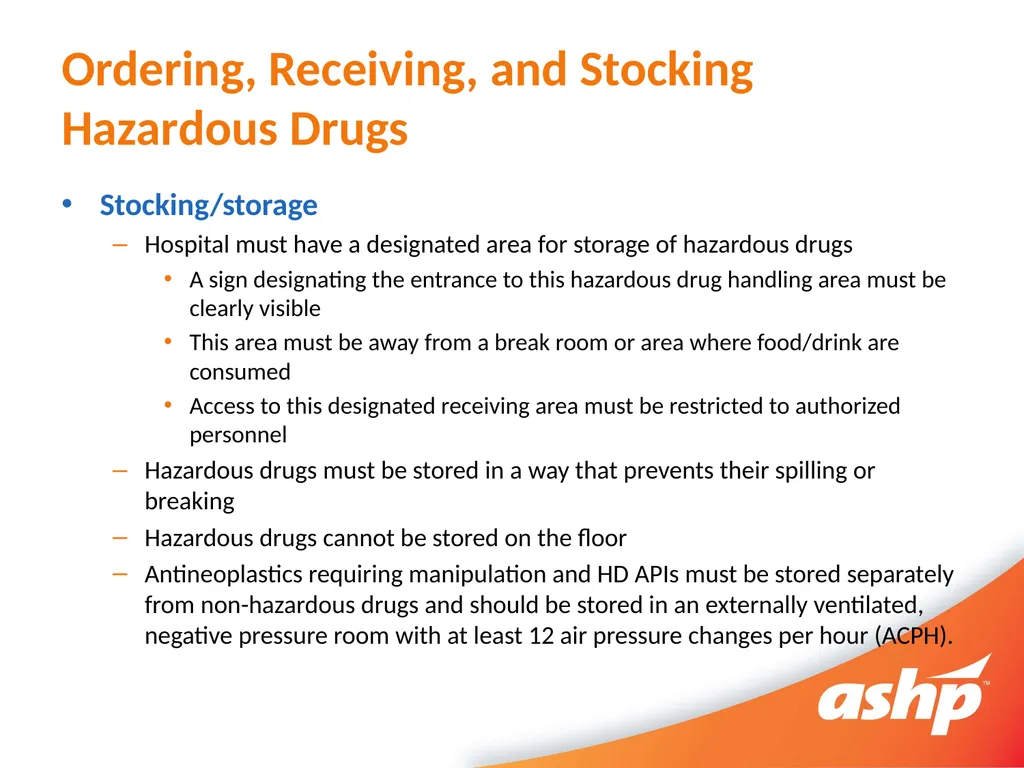 Ordering, Receiving, and Stocking Hazardous Drugs

• Stocking/storage
– Hospital must have a designated area for storage of hazardous drugs
• A sign designating the entrance to this hazardous drug handling area must be clearly visible
• This area must be away from a break room or area where food/drink are consumed
• Access to this designated receiving area must be restricted to authorized personnel
– Hazardous drugs must be stored in a way that prevents their spilling or breaking
– Hazardous drugs cannot be stored on the floor
– Antineoplastics requiring manipulation and HD APIs must be stored separately from non-hazardous drugs and should be stored in an externally ventilated, negative pressure room with at least 12 air pressure changes per hour (ACPH).

ashp™